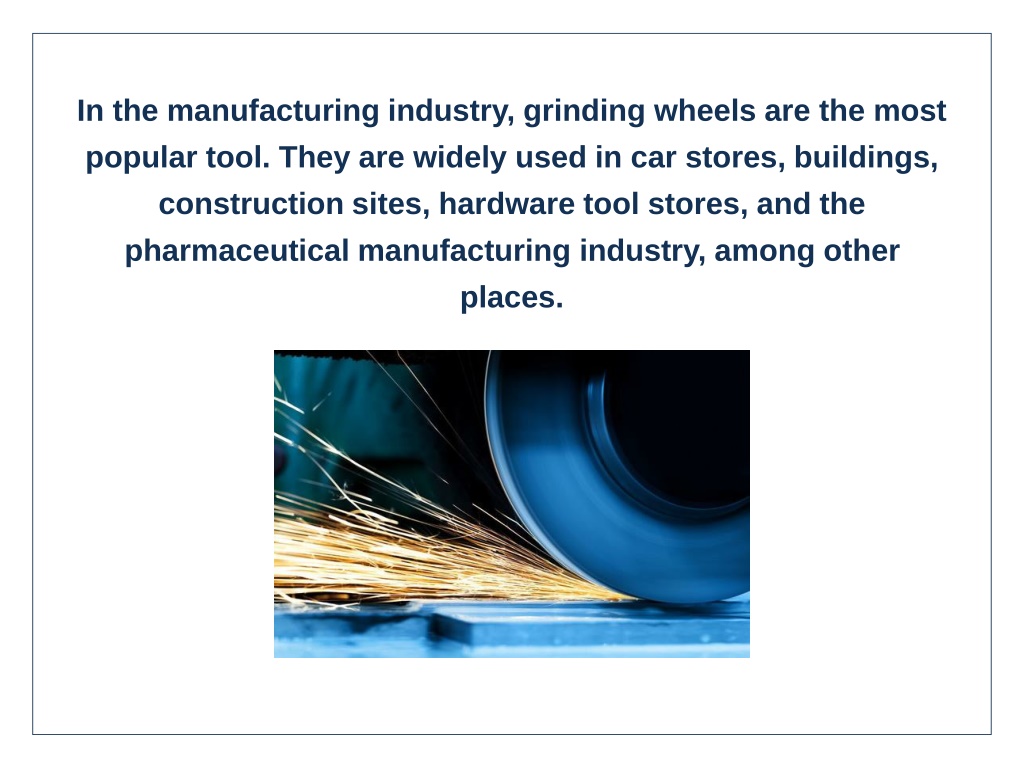 In the manufacturing industry, grinding wheels are the most popular tool. They are widely used in car stores, buildings, construction sites, hardware tool stores, and the pharmaceutical manufacturing industry, among other places.